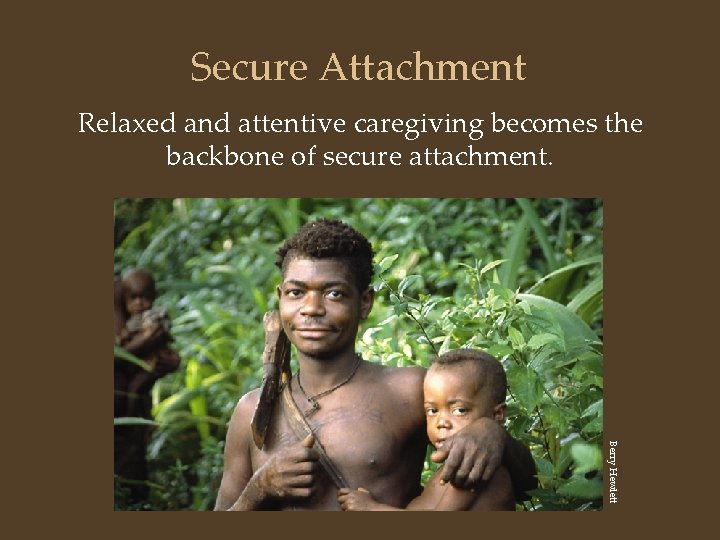 Secure Attachment

Relaxed and attentive caregiving becomes the backbone of secure attachment.

Barry Hewlett